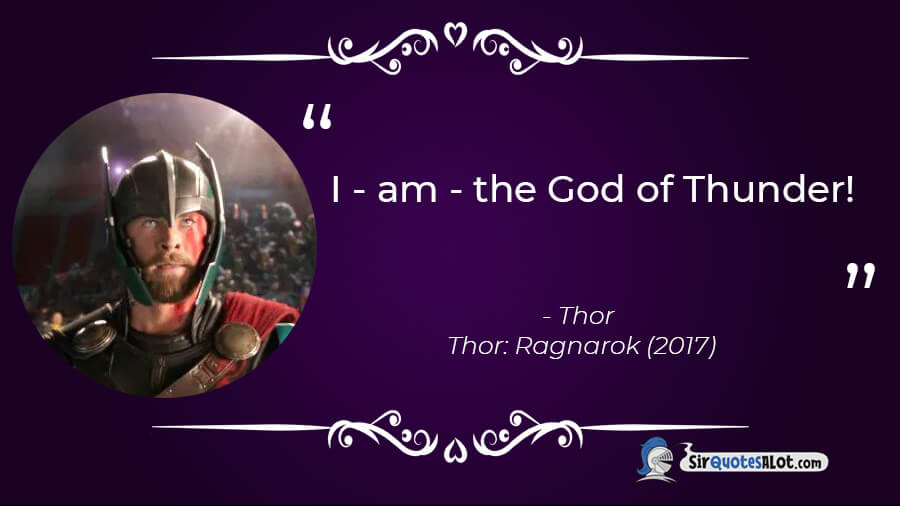 “

I - am - the God of Thunder!

”

- Thor
Thor: Ragnarok (2017)

SirQuotesALot.com